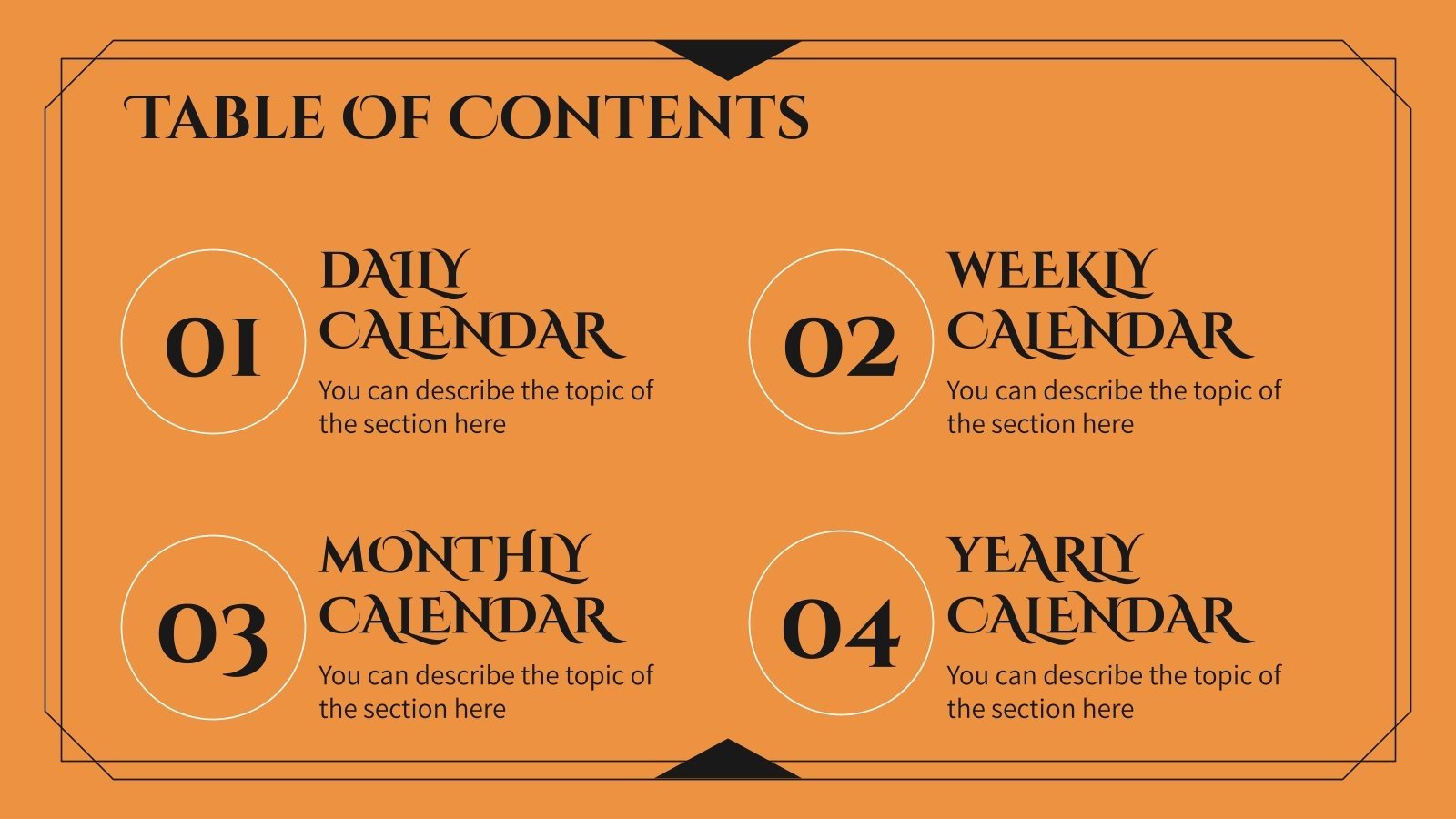 TABLE OF CONTENTS

01

DAILY CALENDAR

You can describe the topic of the section here

02

WEEKLY CALENDAR

You can describe the topic of the section here

03

MONTHLY CALENDAR

You can describe the topic of the section here

04

YEARLY CALENDAR

You can describe the topic of the section here